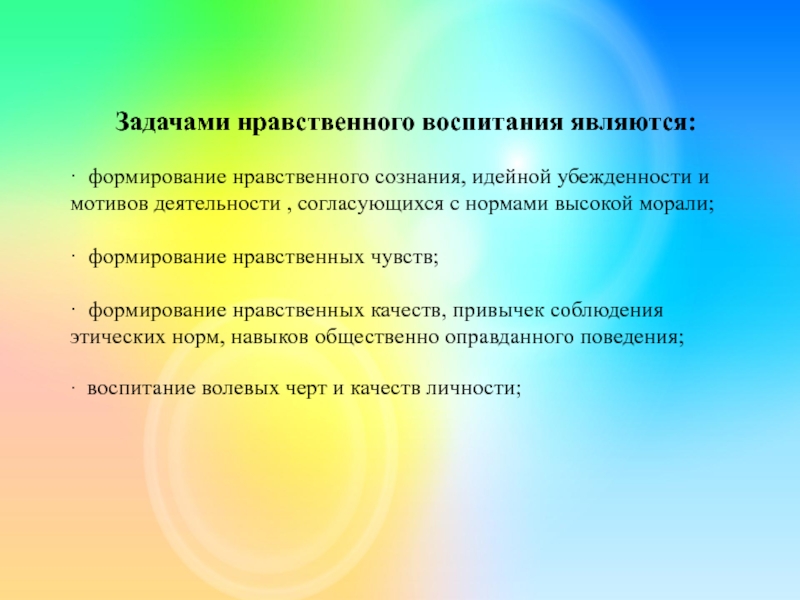 Задачами нравственного воспитания являются:

· формирование нравственного сознания, идейной убежденности и мотивов деятельности , согласующихся с нормами высокой морали;

· формирование нравственных чувств;

· формирование нравственных качеств, привычек соблюдения этических норм, навыков общественно оправданного поведения;

· воспитание волевых черт и качеств личности;